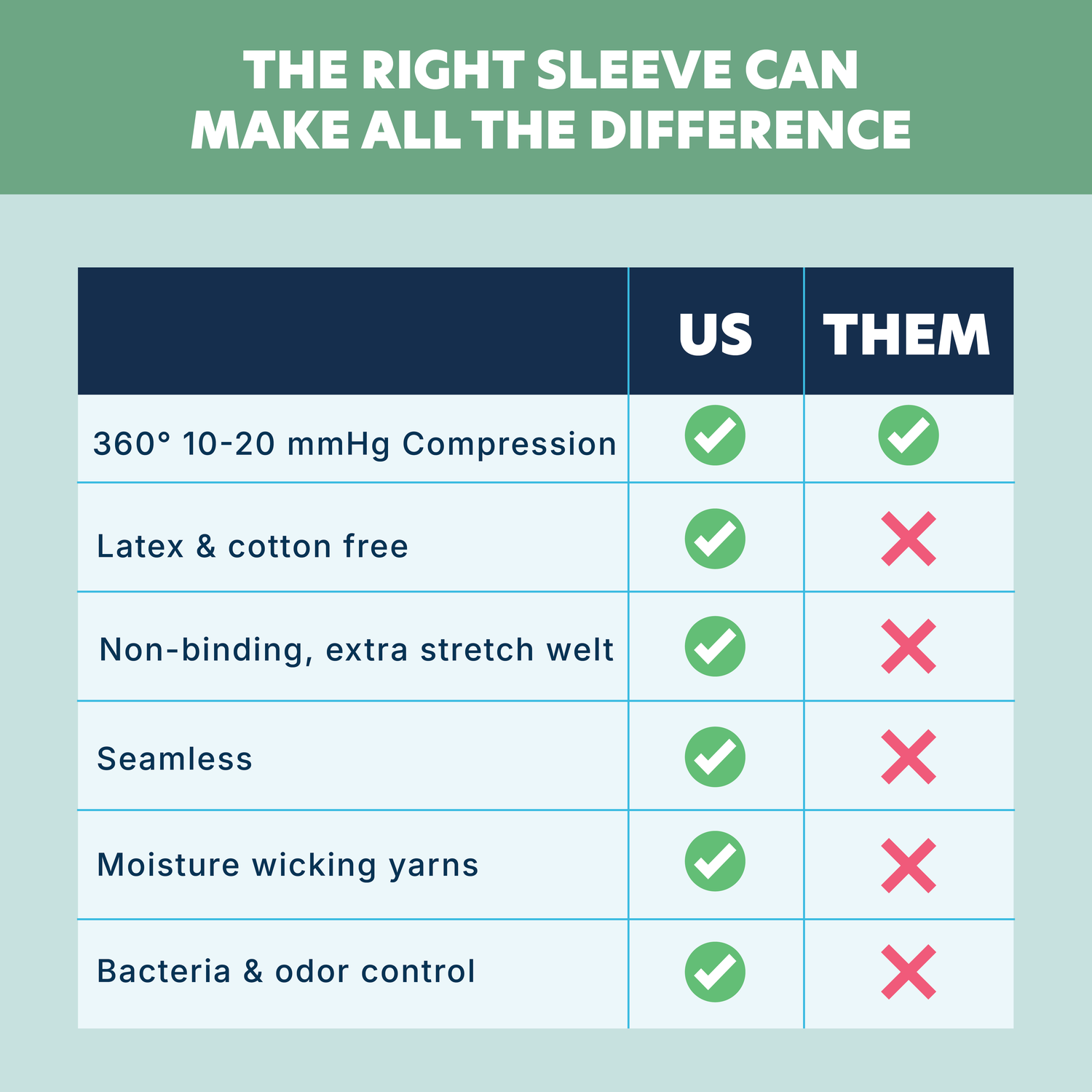 THE RIGHT SLEEVE CAN MAKE ALL THE DIFFERENCE

| | US | THEM |
|---|---|---|
| 360° 10-20 mmHg Compression | ✓ | ✓ |
| Latex & cotton free | ✓ | ✗ |
| Non-binding, extra stretch welt | ✓ | ✗ |
| Seamless | ✓ | ✗ |
| Moisture wicking yarns | ✓ | ✗ |
| Bacteria & odor control | ✓ | ✗ |